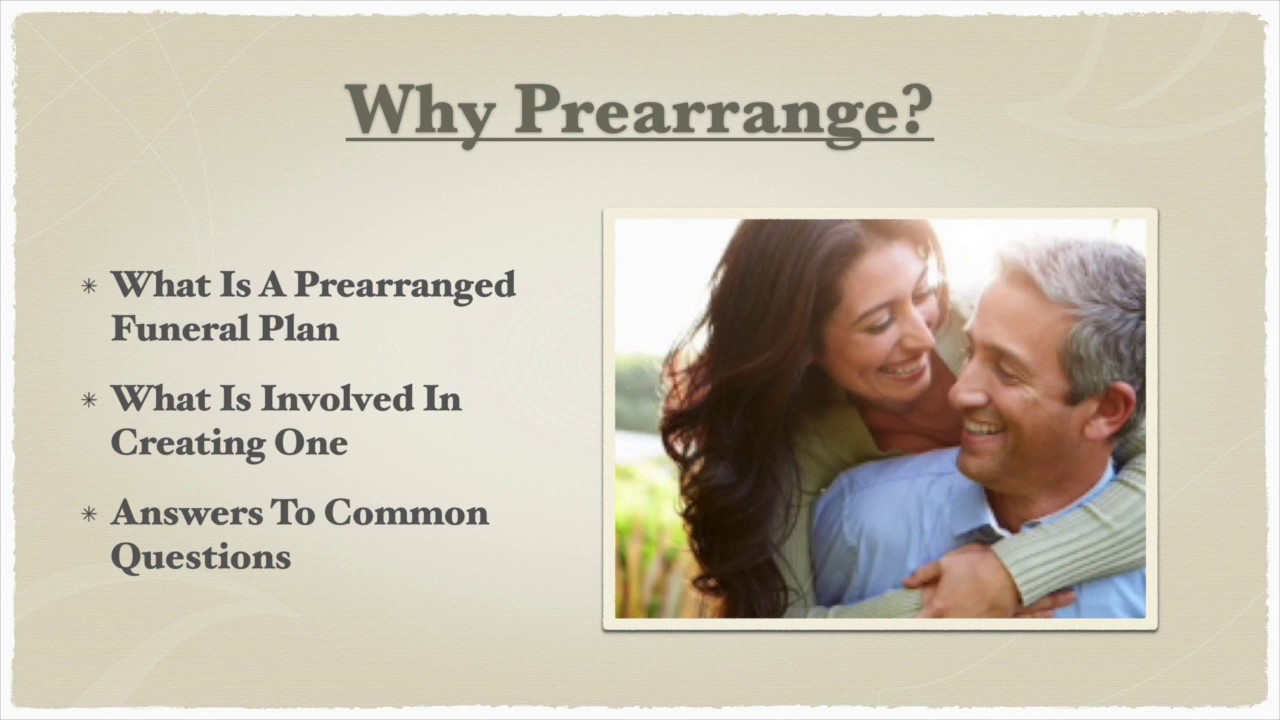 Why Prearrange?

* What Is A Prearranged Funeral Plan

* What Is Involved In Creating One

* Answers To Common Questions